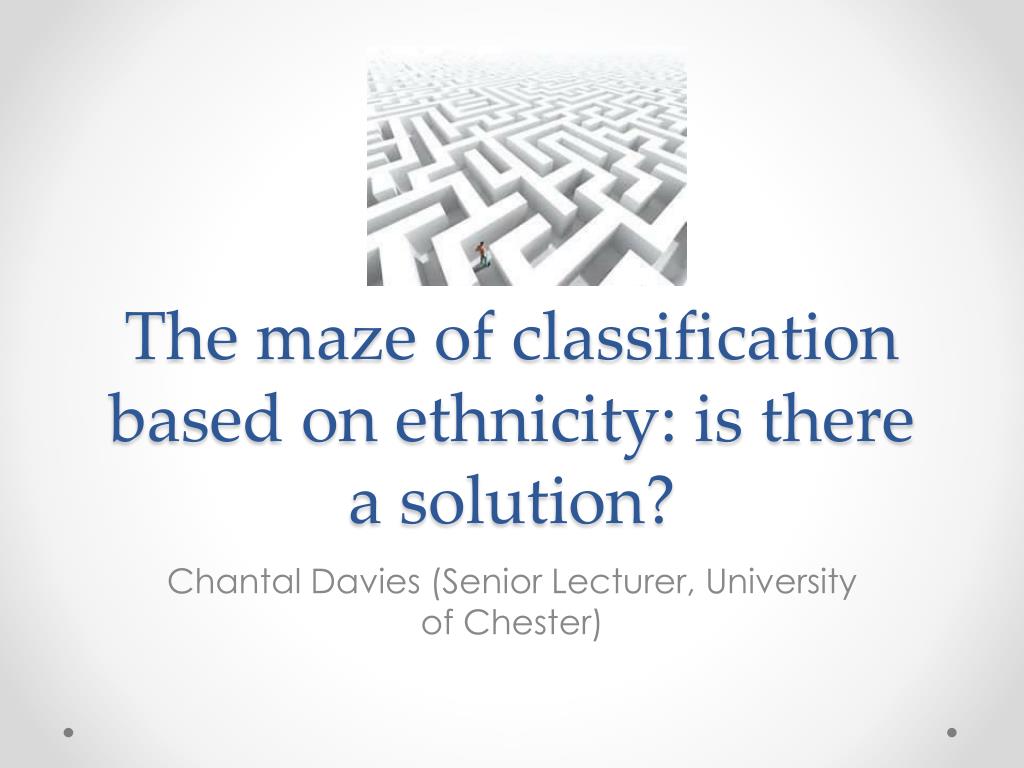 The maze of classification based on ethnicity: is there a solution?

Chantal Davies (Senior Lecturer, University of Chester)